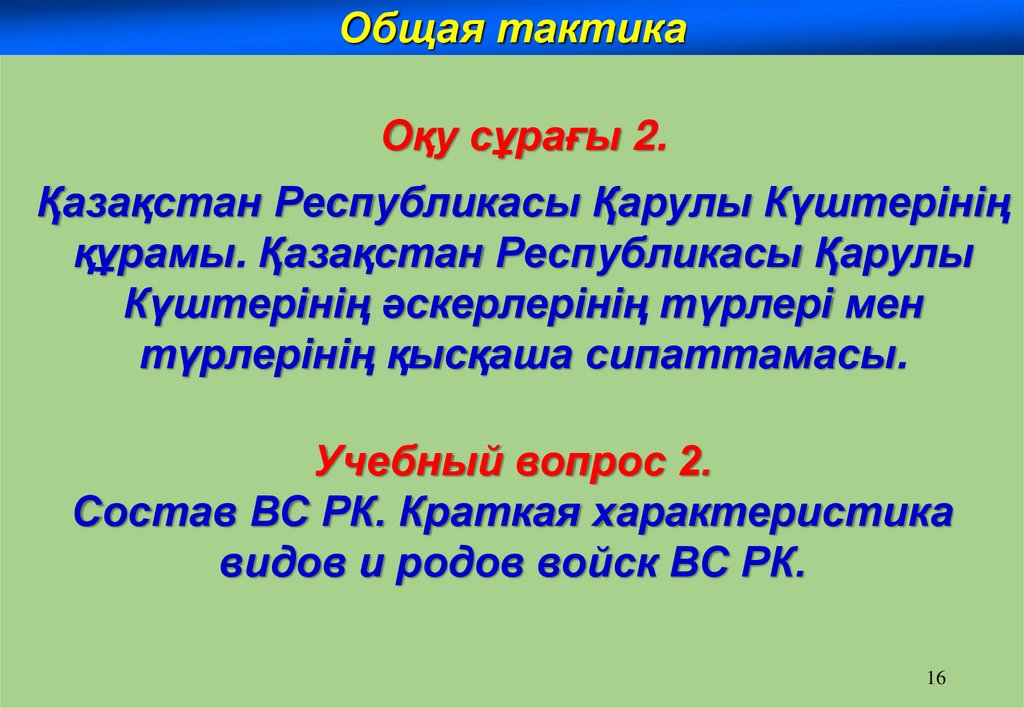 Общая тактика

Оқу сұрағы 2.

Қазақстан Республикасы Қарулы Күштерінің құрамы. Қазақстан Республикасы Қарулы Күштерінің әскерлерінің түрлері мен түрлерінің қысқаша сипаттамасы.

Учебный вопрос 2.
Состав ВС РК. Краткая характеристика видов и родов войск ВС РК.

16